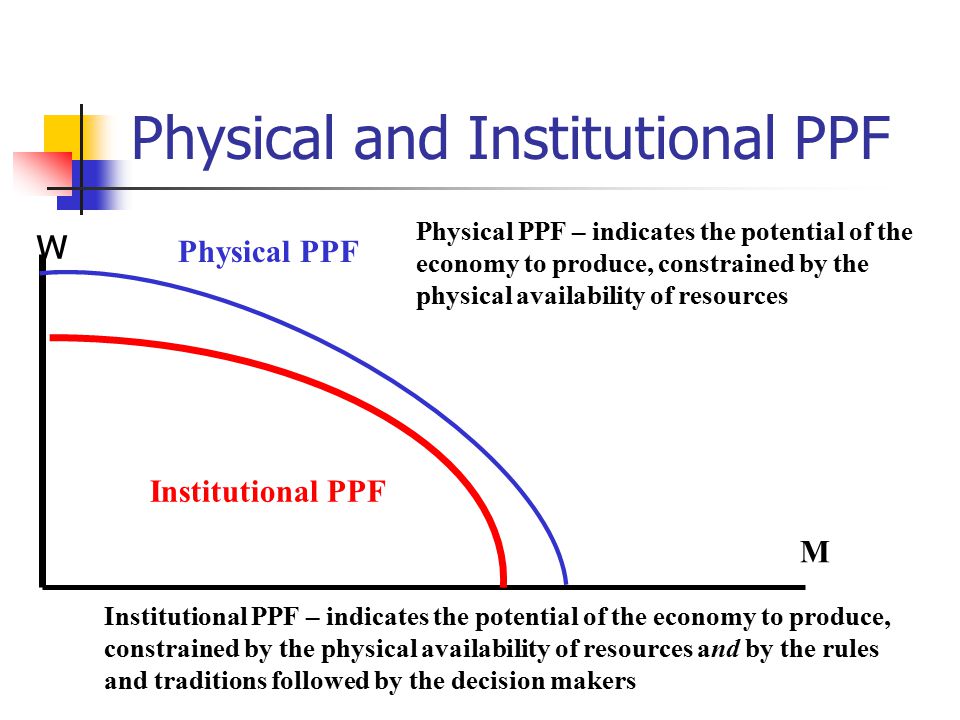 Physical and Institutional PPF

W

Physical PPF

Physical PPF – indicates the potential of the economy to produce, constrained by the physical availability of resources

Institutional PPF

M

Institutional PPF – indicates the potential of the economy to produce, constrained by the physical availability of resources and by the rules and traditions followed by the decision makers